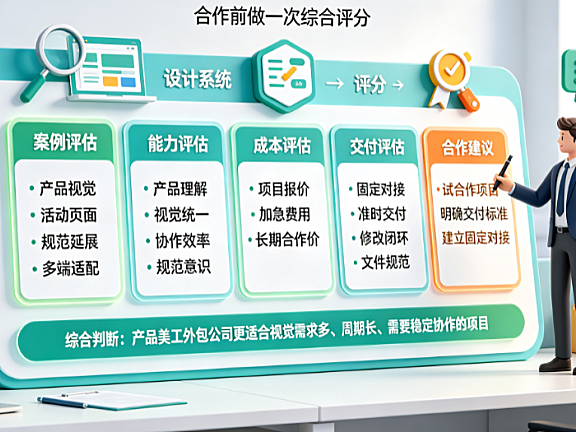 合作前做一次综合评分

设计系统 → 评分 →

案例评估
• 产品视觉
• 活动页面
• 规范延展
• 多端适配

能力评估
• 产品理解
• 视觉统一
• 协作效率
• 规范意识

成本评估
• 项目报价
• 加急费用
• 长期合作价

交付评估
• 固定对接
• 准时交付
• 修改闭环
• 文件规范

合作建议
• 试合作项目
明确交付标准
建立固定对接

综合判断：产品美工外包公司更适合视觉需求多、周期长、需要稳定协作的项目